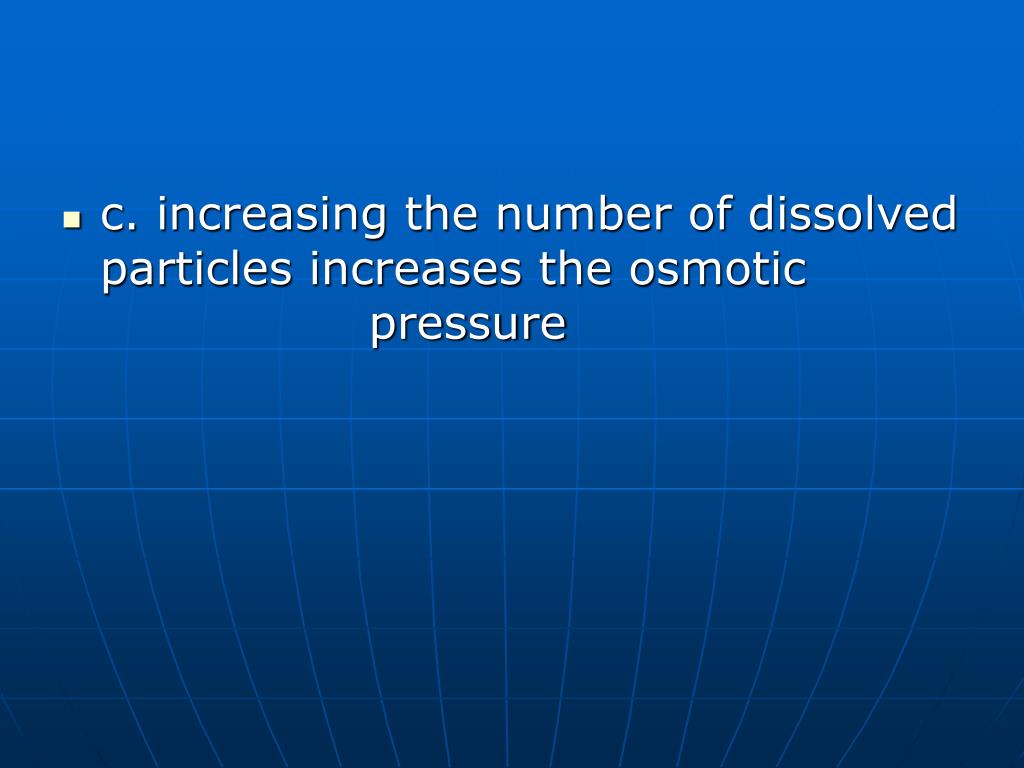 c. increasing the number of dissolved particles increases the osmotic pressure